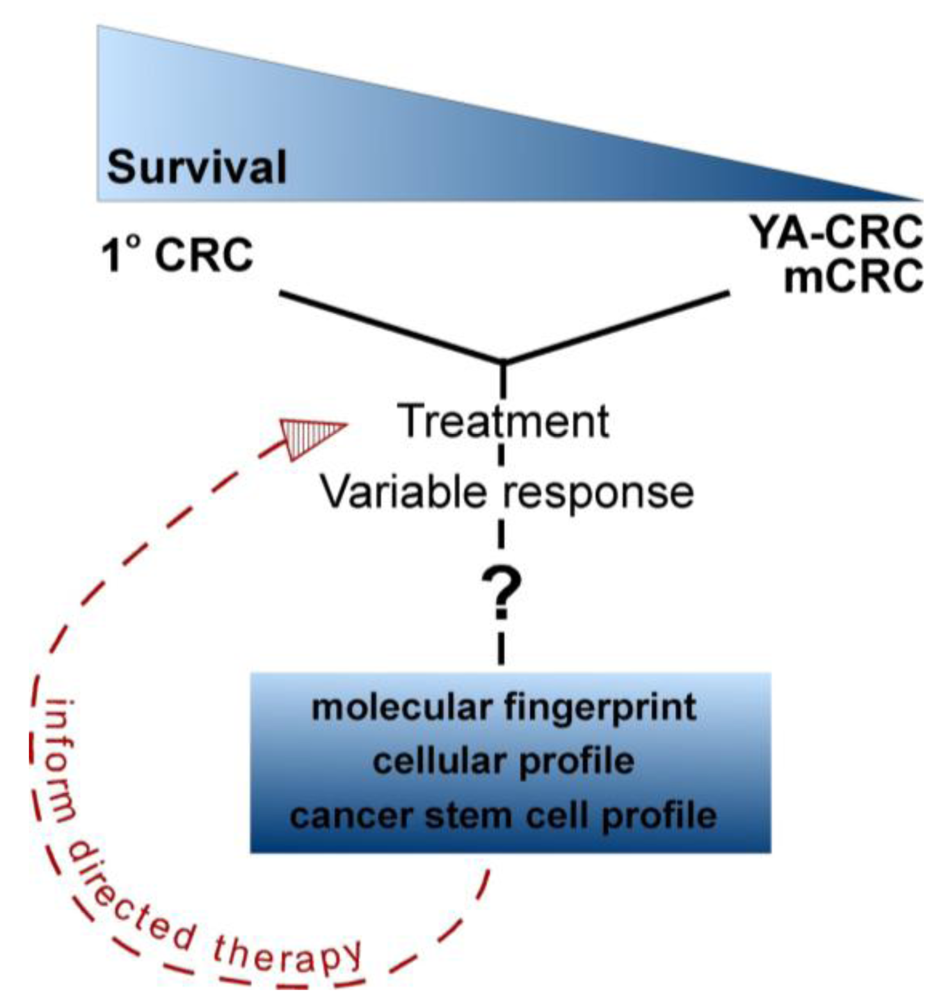 Survival

1° CRC

YA-CRC
mCRC

Treatment

Variable response

?

molecular fingerprint
cellular profile
cancer stem cell profile

inform directed therapy